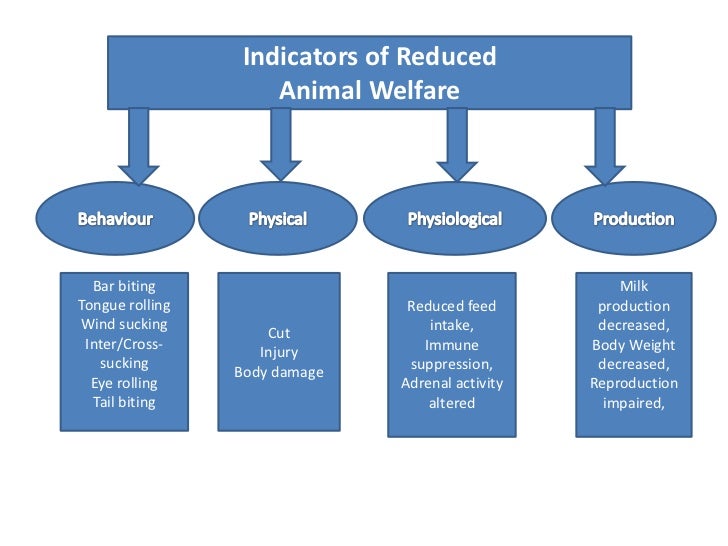 Indicators of Reduced
Animal Welfare

Behaviour

Physical

Physiological

Production

Bar biting
Tongue rolling
Wind sucking
Inter/Cross-sucking
Eye rolling
Tail biting

Cut
Injury
Body damage

Reduced feed intake,
Immune suppression,
Adrenal activity altered

Milk production decreased,
Body Weight decreased,
Reproduction impaired,